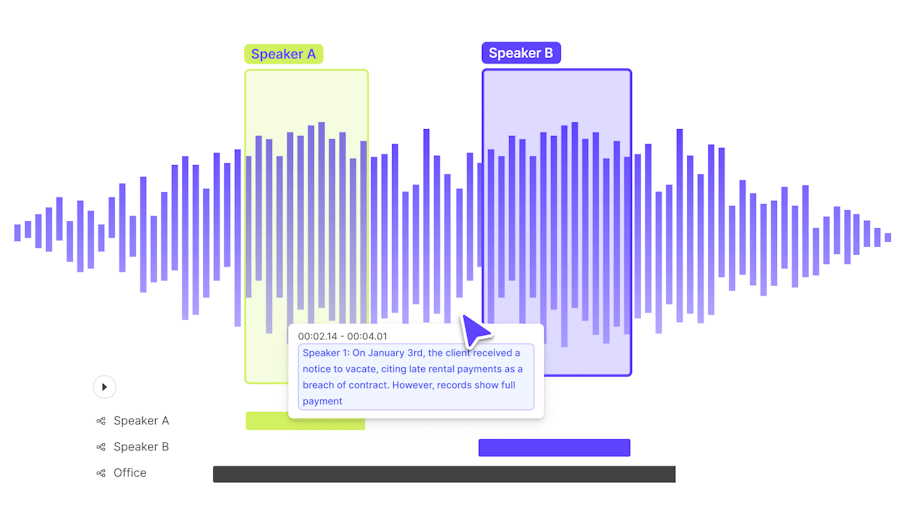 Speaker A

Speaker B

00:02.14 - 00:04.01

Speaker 1: On January 3rd, the client received a notice to vacate, citing late rental payments as a breach of contract. However, records show full payment

Speaker A

Speaker B

Office